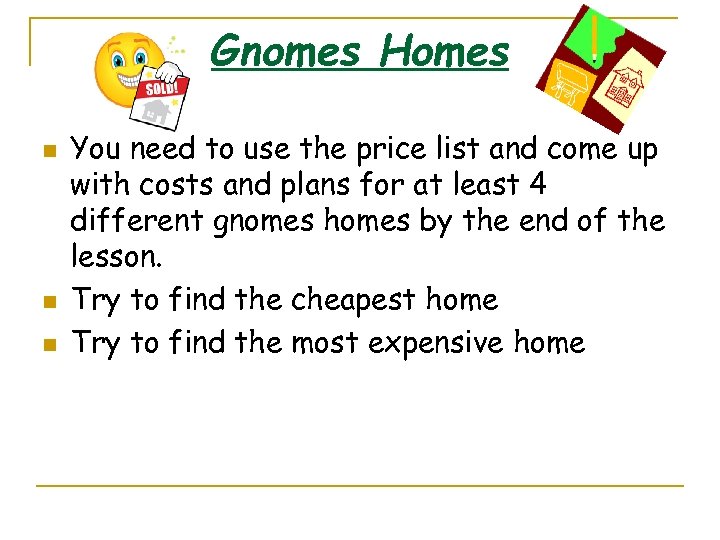 Gnomes Homes

SOLD!

- You need to use the price list and come up with costs and plans for at least 4 different gnomes homes by the end of the lesson.
- Try to find the cheapest home
- Try to find the most expensive home